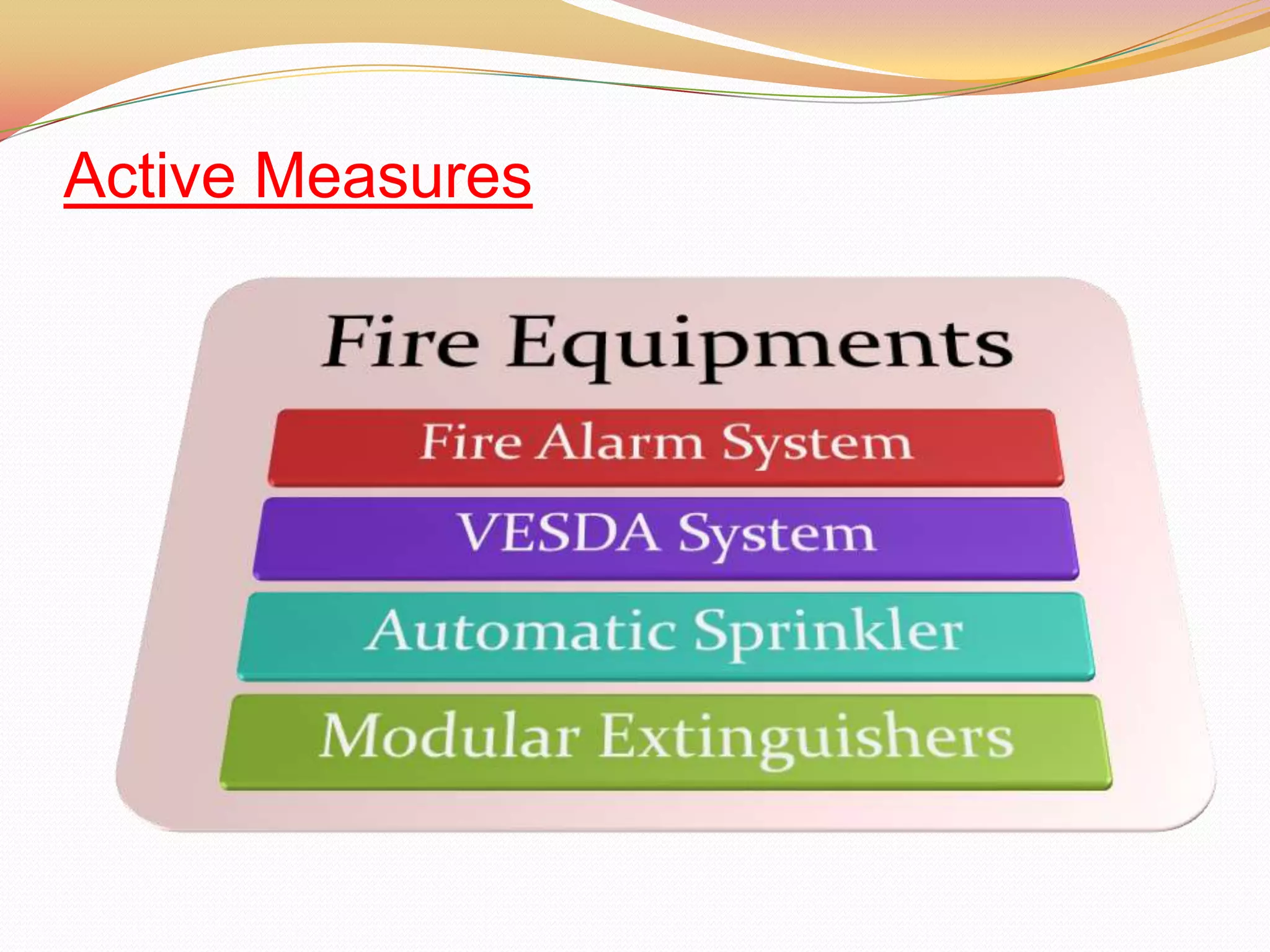 Active Measures

Fire Equipments

Fire Alarm System

VESDA System

Automatic Sprinkler

Modular Extinguishers